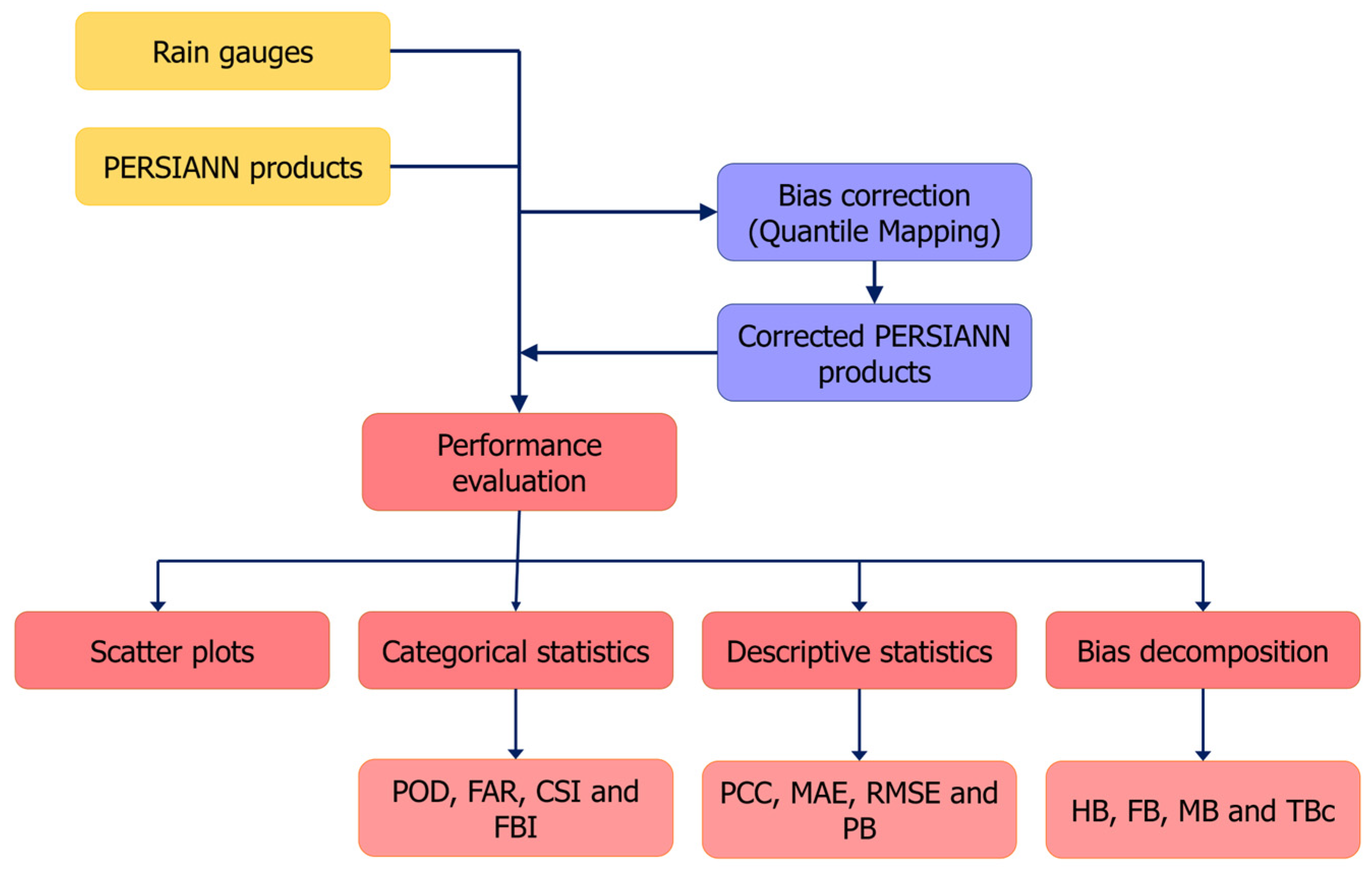 Rain gauges

PERSIANN products

Bias correction (Quantile Mapping)

Corrected PERSIANN products

Performance evaluation

Scatter plots

Categorical statistics

Descriptive statistics

Bias decomposition

POD, FAR, CSI and FBI

PCC, MAE, RMSE and PB

HB, FB, MB and TBc